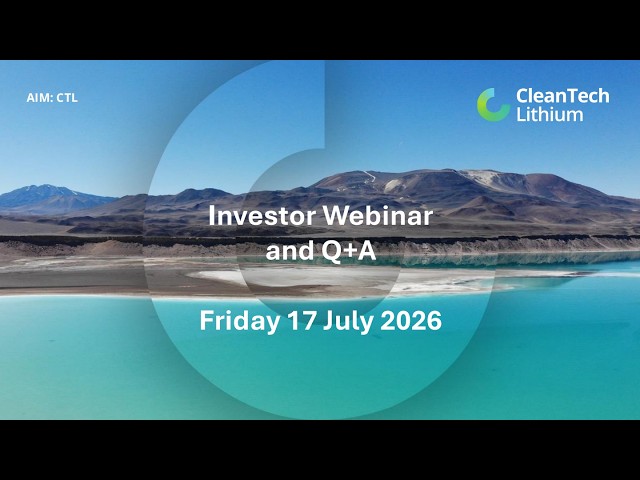 AIM: CTL

CleanTech Lithium

Investor Webinar and Q+A

Friday 17 July 2026